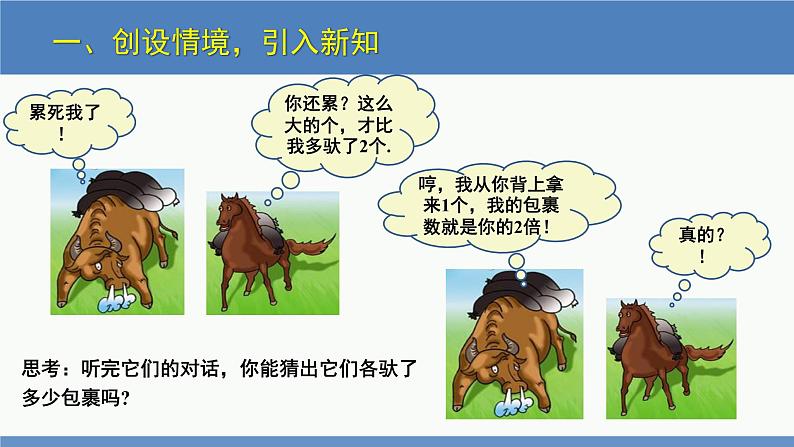 一、创设情境，引入新知

累死我了！

你还累？这么大的个，才比我多驮了2个.

哼，我从你背上拿来1个，我的包裹数就是你的2倍！

真的？！

思考：听完它们的对话，你能猜出它们各驮了多少包裹吗?